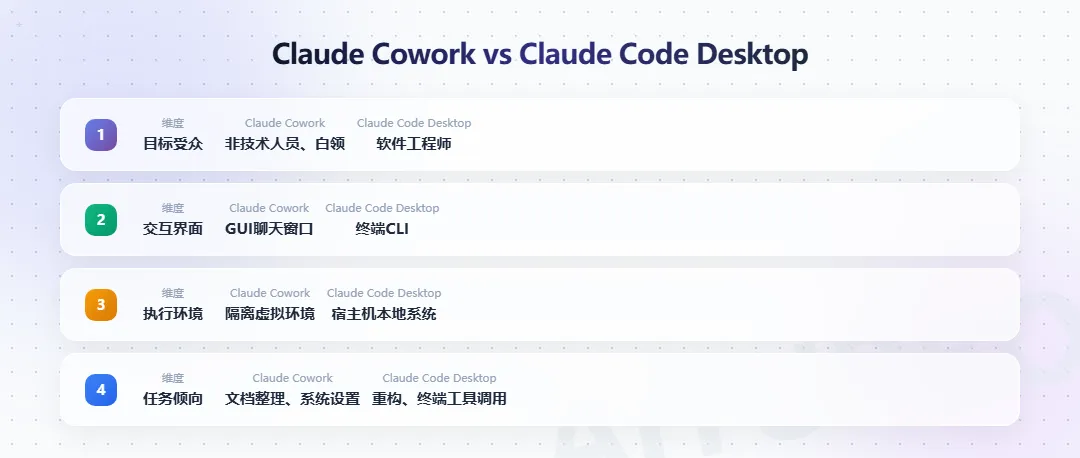 Claude Cowork vs Claude Code Desktop

1
维度 目标受众
Claude Cowork 非技术人员、白领
Claude Code Desktop 软件工程师

2
维度 交互界面
Claude Cowork GUI聊天窗口
Claude Code Desktop 终端CLI

3
维度 执行环境
Claude Cowork 隔离虚拟环境
Claude Code Desktop 宿主机本地系统

4
维度 任务倾向
Claude Cowork 文档整理、系统设置
Claude Code Desktop 重构、终端工具调用